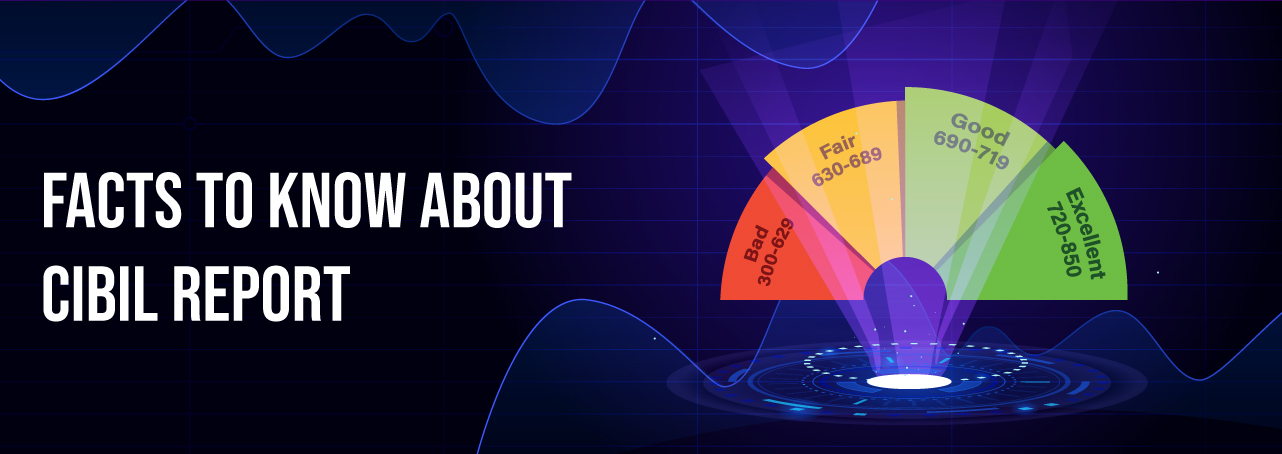 FACTS TO KNOW ABOUT CIBIL REPORT

Bad
300-629

Fair
630-689

Good
690-719

Excellent
720-850